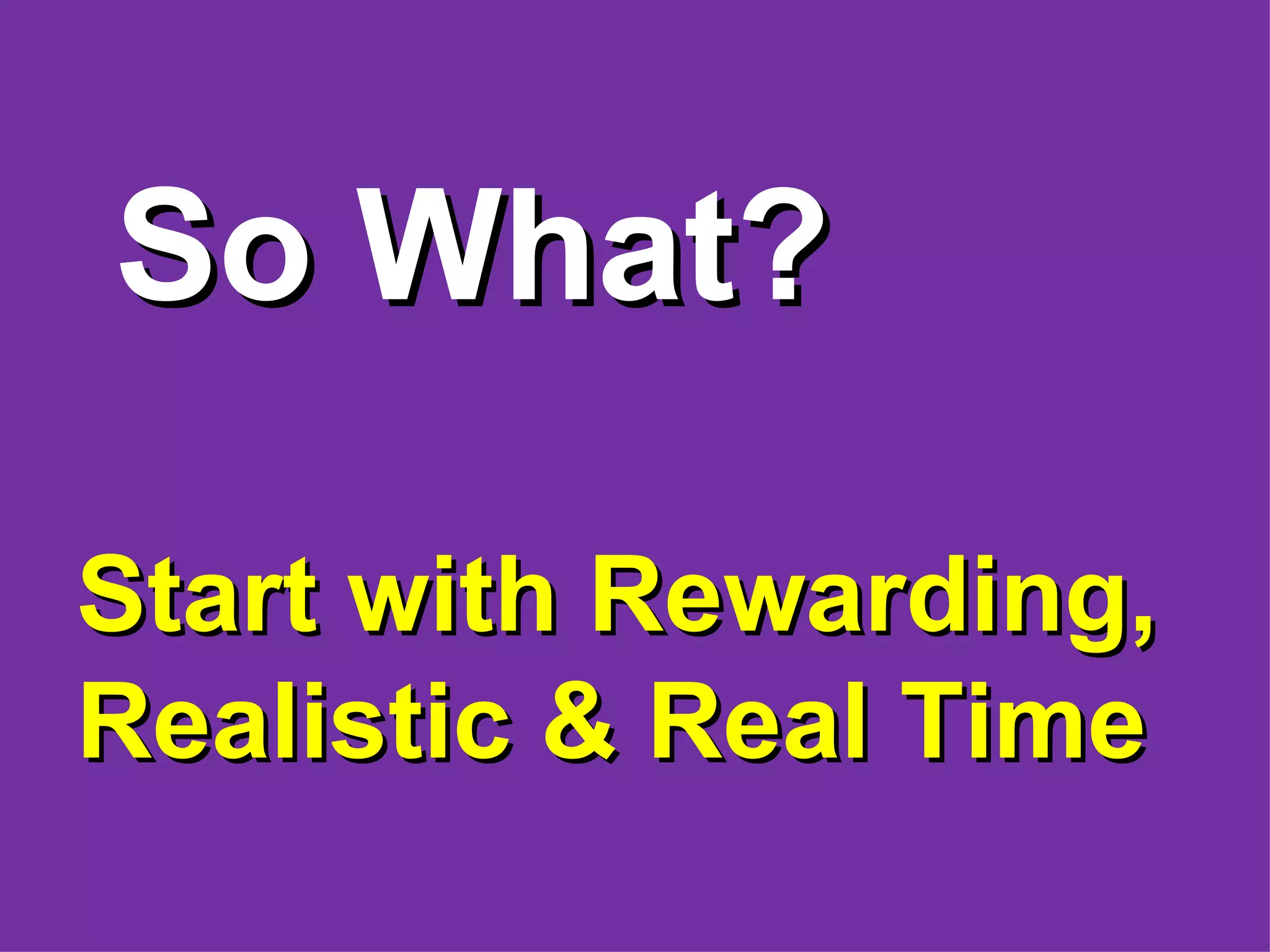 So What?

Start with Rewarding, Realistic & Real Time